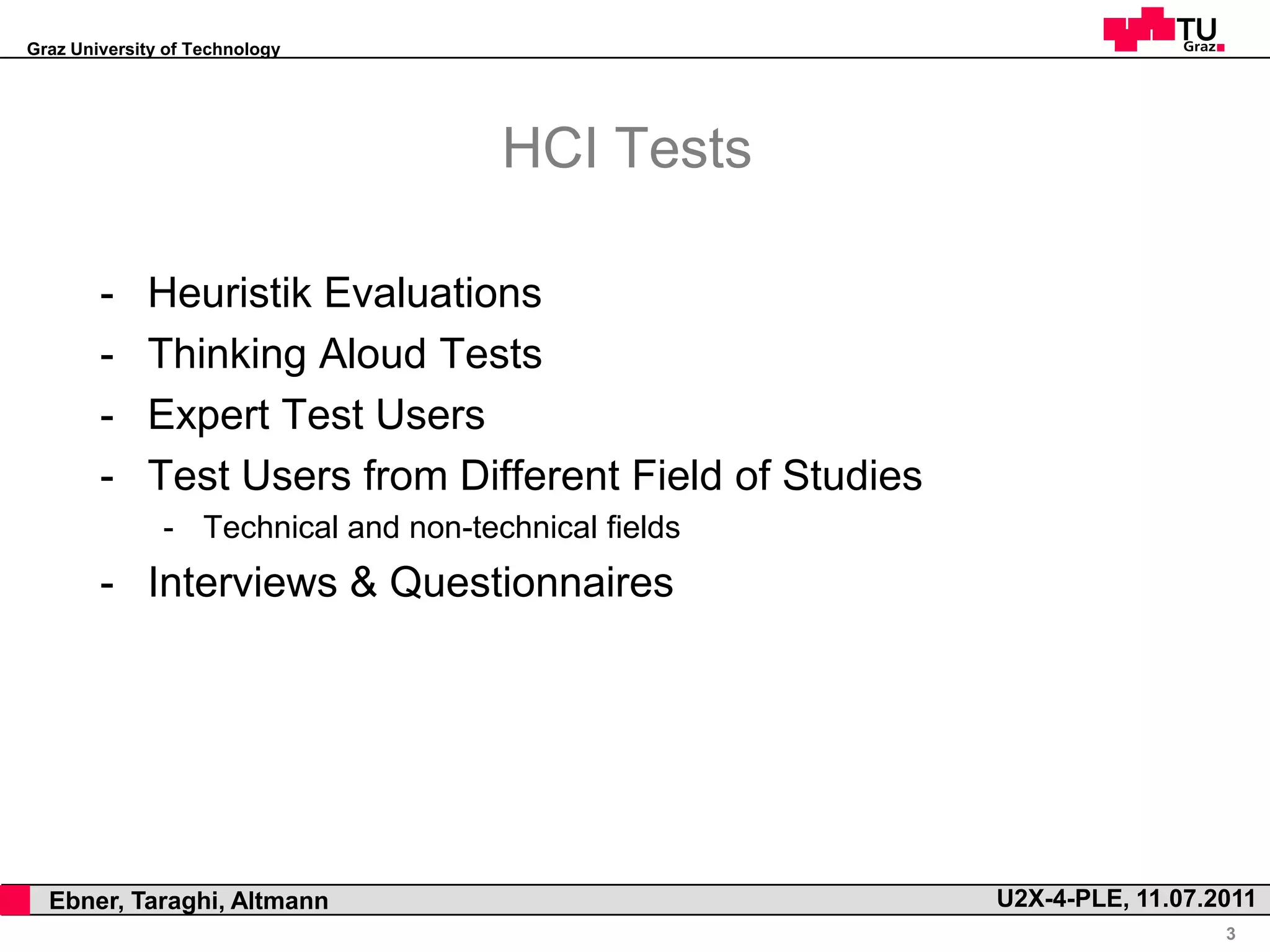 Graz University of Technology

TU Graz

HCI Tests

- Heuristik Evaluations
- Thinking Aloud Tests
- Expert Test Users
- Test Users from Different Field of Studies
 - Technical and non-technical fields
- Interviews & Questionnaires

Ebner, Taraghi, Altmann

U2X-4-PLE, 11.07.2011

3